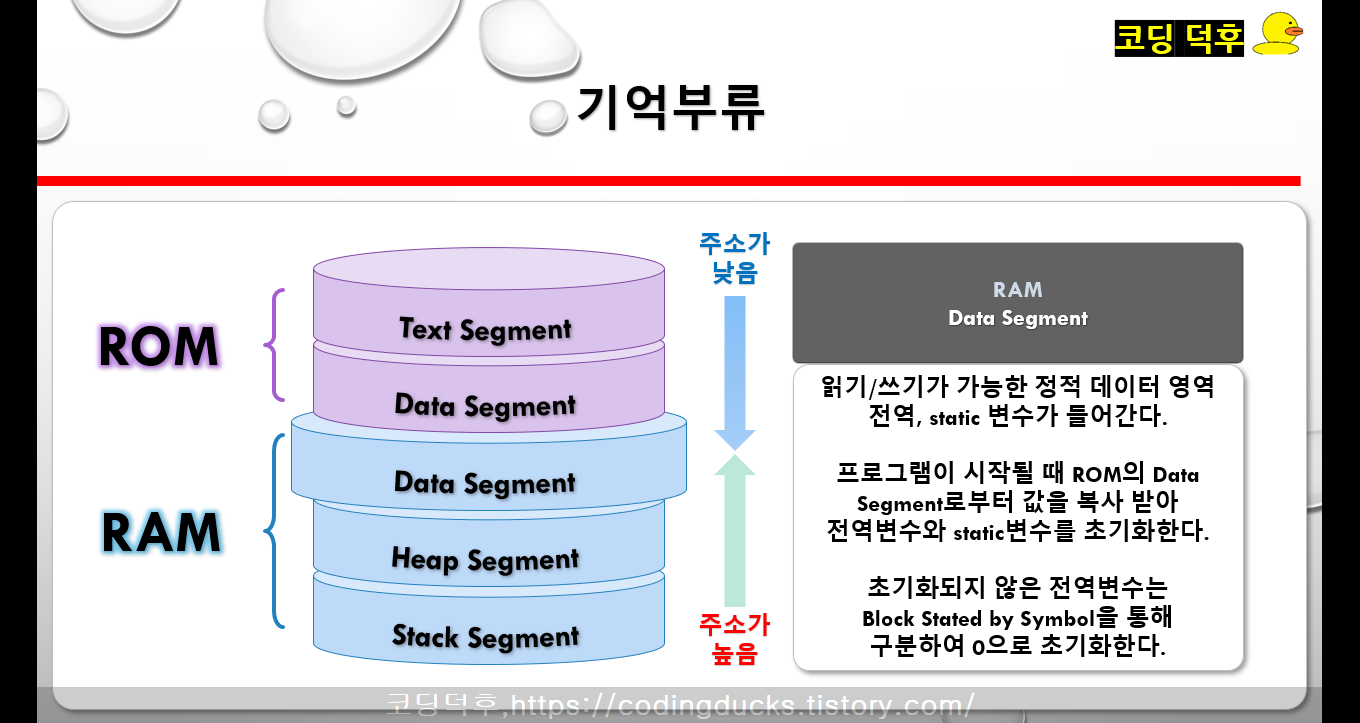 코딩 덕후

기억부류

ROM

RAM

Text Segment

Data Segment

Data Segment

Heap Segment

Stack Segment

주소가
낮음

주소가
높음

RAM
Data Segment

읽기/쓰기가 가능한 정적 데이터 영역
전역, static 변수가 들어간다.

프로그램이 시작될 때 ROM의 Data Segment로부터 값을 복사 받아
전역변수와 static변수를 초기화한다.

초기화되지 않은 전역변수는
Block Stated by Symbol을 통해
구분하여 0으로 초기화한다.

코딩덕후,https://codingducks.tistory.com/